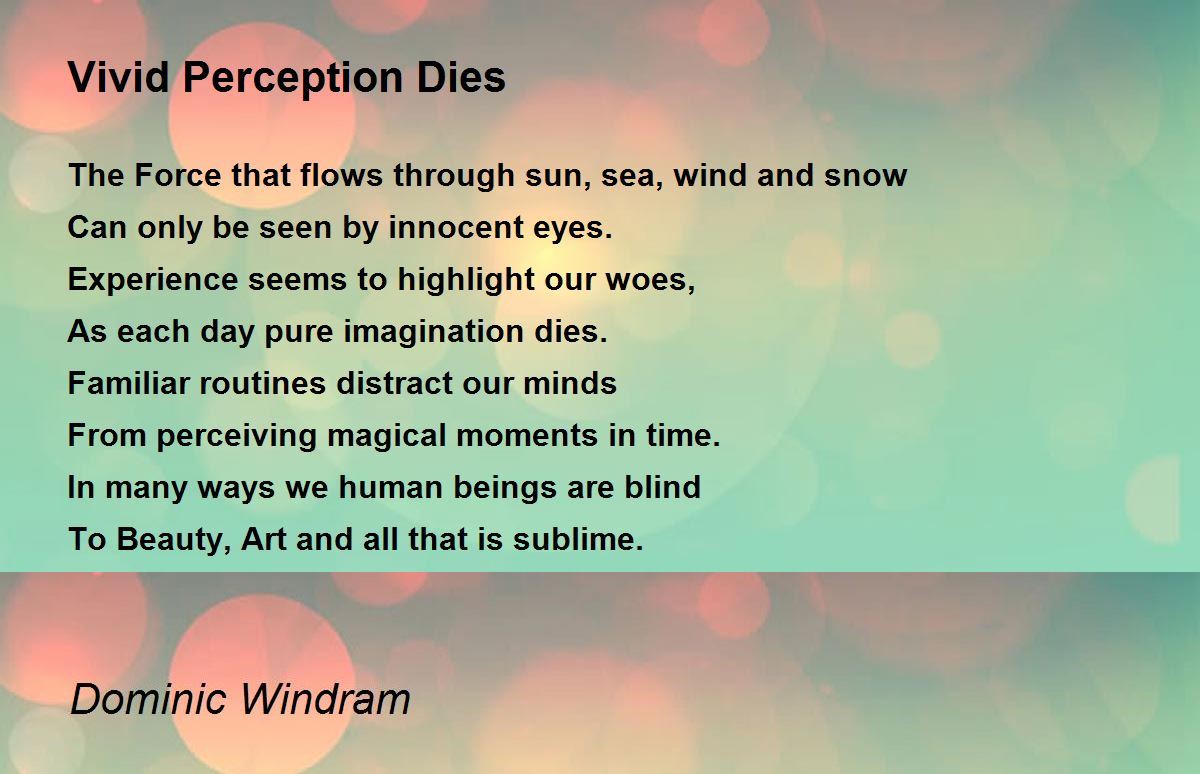 Vivid Perception Dies

The Force that flows through sun, sea, wind and snow
Can only be seen by innocent eyes.
Experience seems to highlight our woes,
As each day pure imagination dies.
Familiar routines distract our minds
From perceiving magical moments in time.
In many ways we human beings are blind
To Beauty, Art and all that is sublime.

Dominic Windram